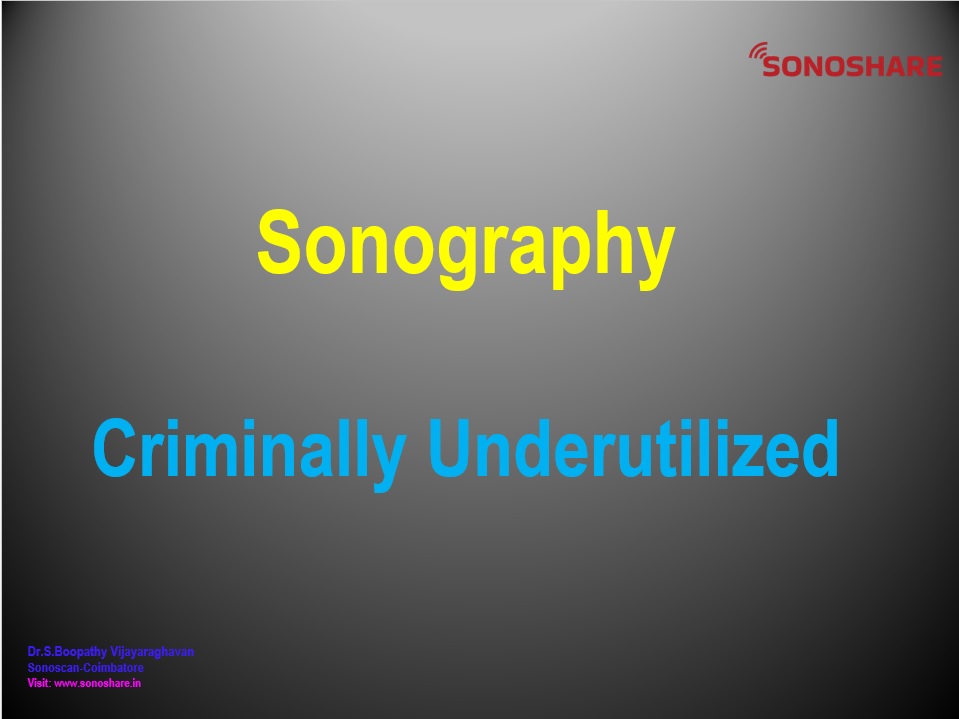 SONOSHARE

Sonography

Criminally Underutilized

Dr.S.Boopathy Vijayaraghavan
Sonoscan-Coimbatore
Visit: www.sonoshare.in